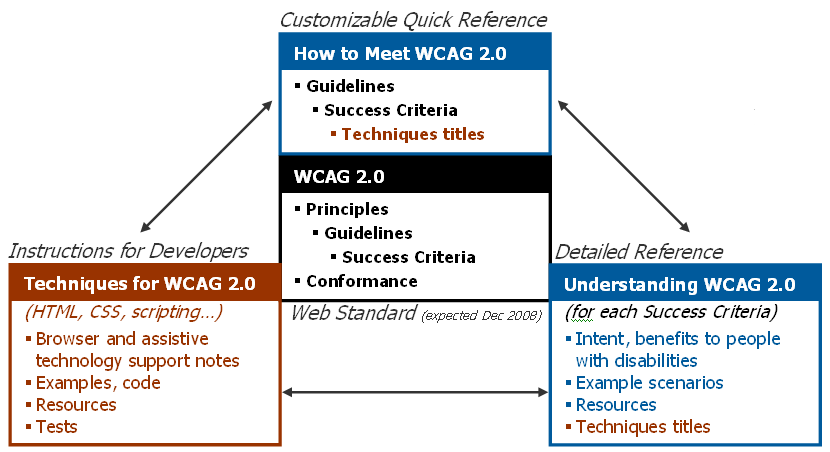 Customizable Quick Reference

How to Meet WCAG 2.0

▪ Guidelines
▪ Success Criteria
▪ Techniques titles

WCAG 2.0

▪ Principles
▪ Guidelines
▪ Success Criteria
▪ Conformance

Web Standard (expected Dec 2008)

Instructions for Developers

Techniques for WCAG 2.0

(HTML, CSS, scripting...)

▪ Browser and assistive technology support notes
▪ Examples, code
▪ Resources
▪ Tests

Detailed Reference

Understanding WCAG 2.0

(for each Success Criteria)

▪ Intent, benefits to people with disabilities
▪ Example scenarios
▪ Resources
▪ Techniques titles